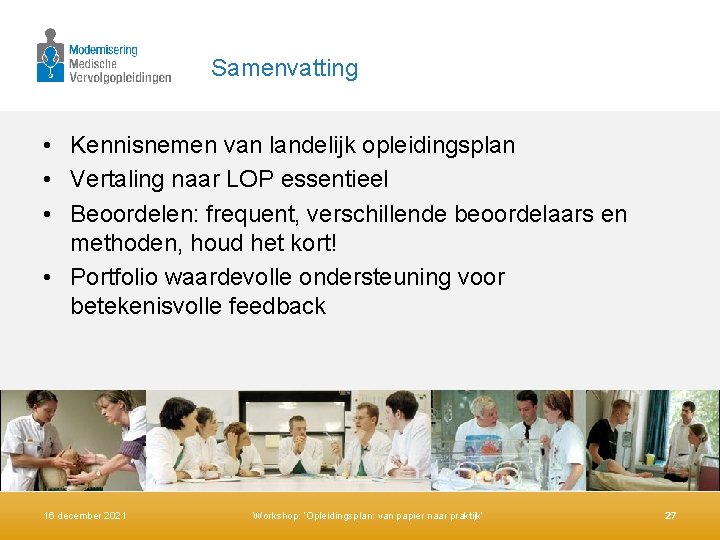 Modernisering
Medische
Vervolgopleidingen

Samenvatting

• Kennisnemen van landelijk opleidingsplan
• Vertaling naar LOP essentieel
• Beoordelen: frequent, verschillende beoordelaars en methoden, houd het kort!
• Portfolio waardevolle ondersteuning voor betekenisvolle feedback

16 december 2021 Workshop: 'Opleidingsplan: van papier naar praktijk' 27